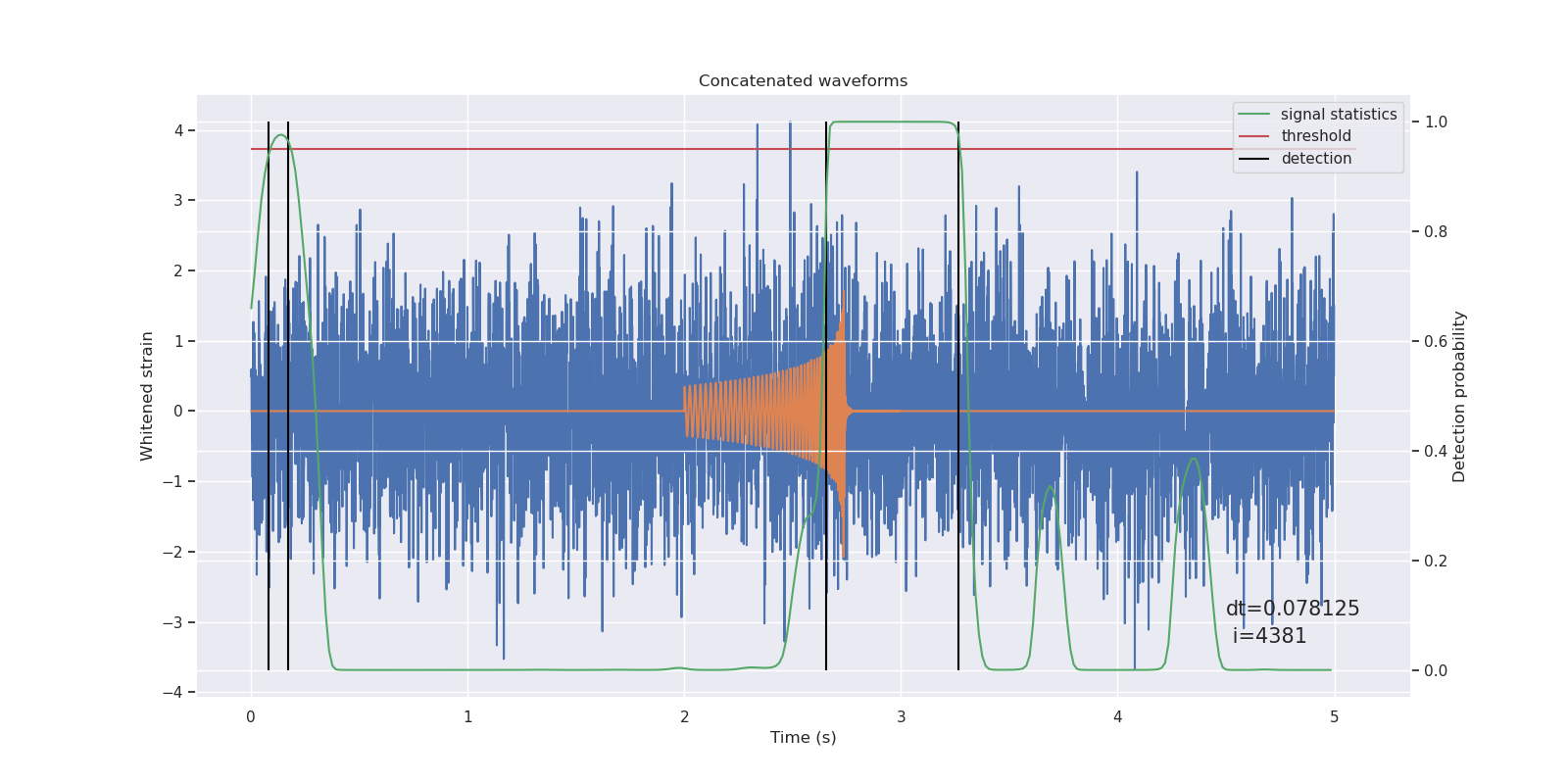 Concatenated waveforms

signal statistics
threshold
detection

Whitened strain

4
3
2
1
0
−1
−2
−3
−4

Detection probability

1.0
0.8
0.6
0.4
0.2
0.0

dt=0.078125
i=4381

0
1
2
3
4
5

Time (s)